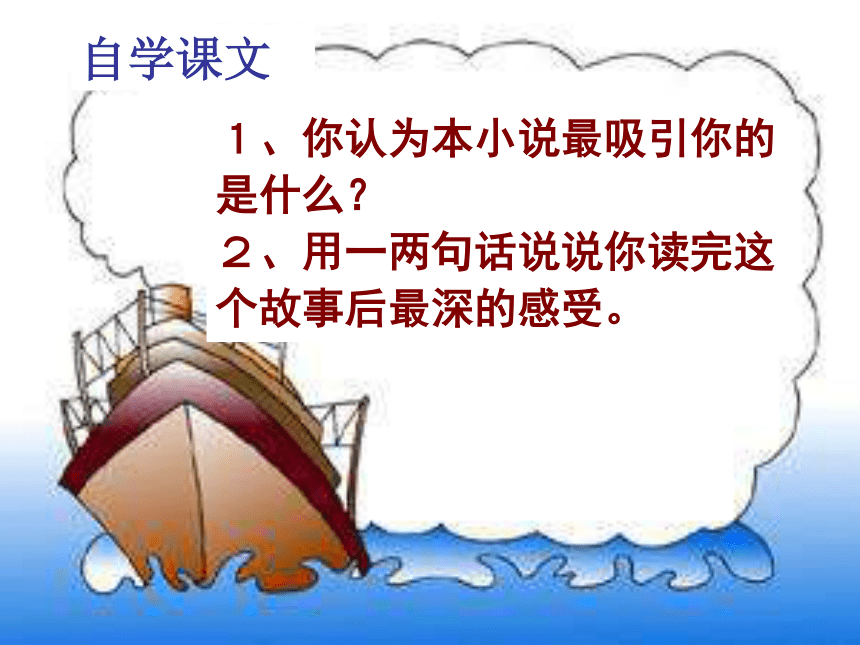 自学课文

１、你认为本小说最吸引你的是什么?

２、用一两句话说说你读完这个故事后最深的感受。